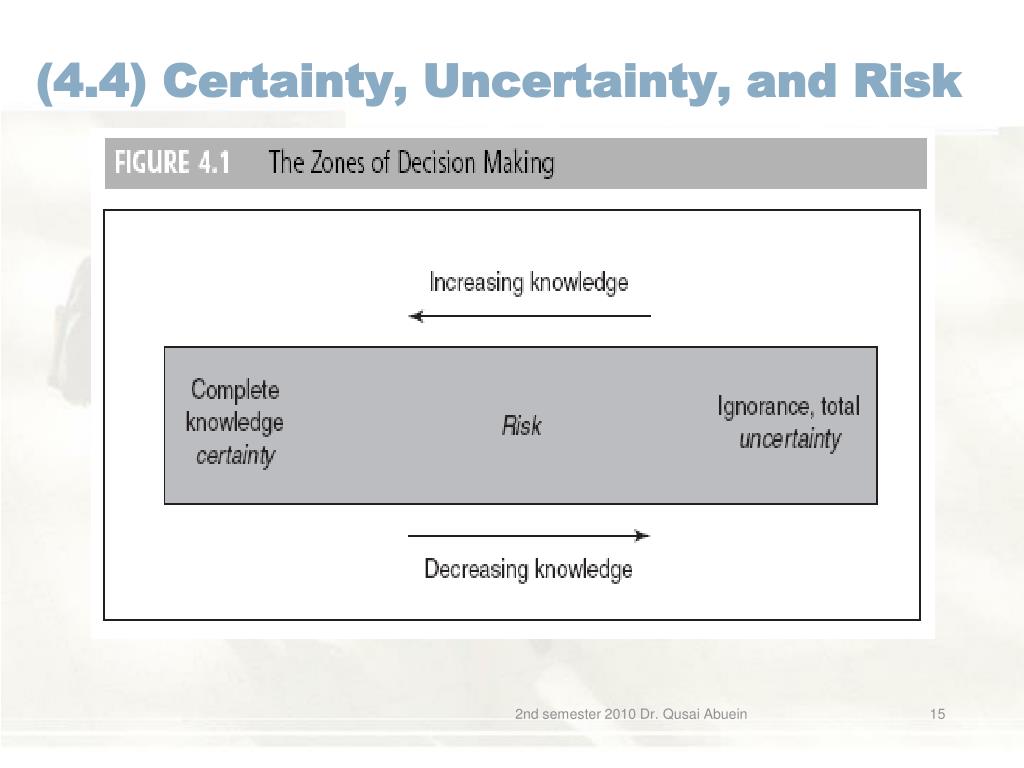 (4.4) Certainty, Uncertainty, and Risk

FIGURE 4.1 The Zones of Decision Making

Increasing knowledge

Complete knowledge certainty

Risk

Ignorance, total uncertainty

Decreasing knowledge

2nd semester 2010 Dr. Qusai Abuein

15